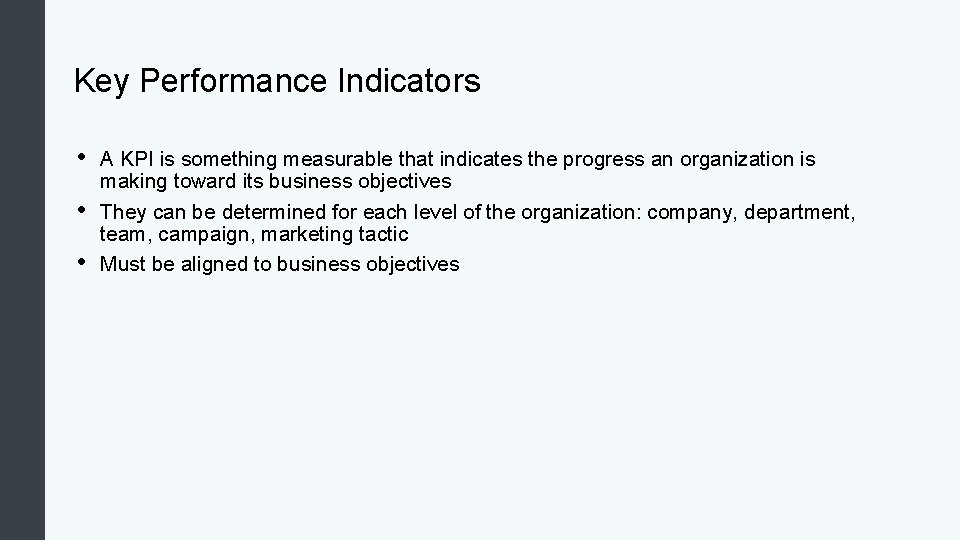 Key Performance Indicators

• A KPI is something measurable that indicates the progress an organization is making toward its business objectives
• They can be determined for each level of the organization: company, department, team, campaign, marketing tactic
• Must be aligned to business objectives